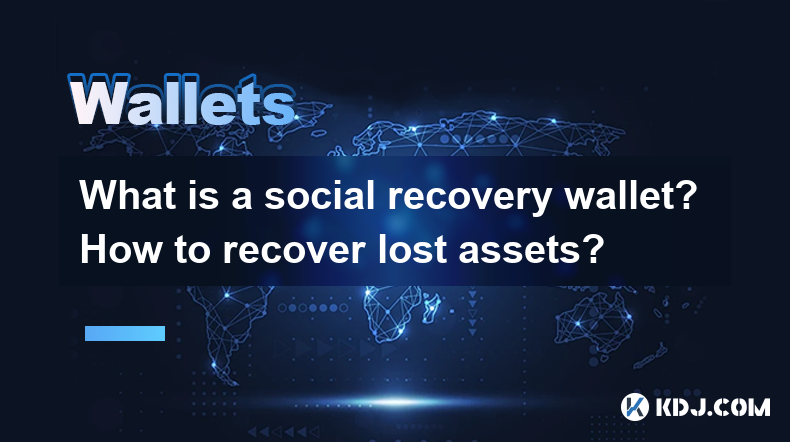 Wallets

What is a social recovery wallet? How to recover lost assets?

KDJ.COM